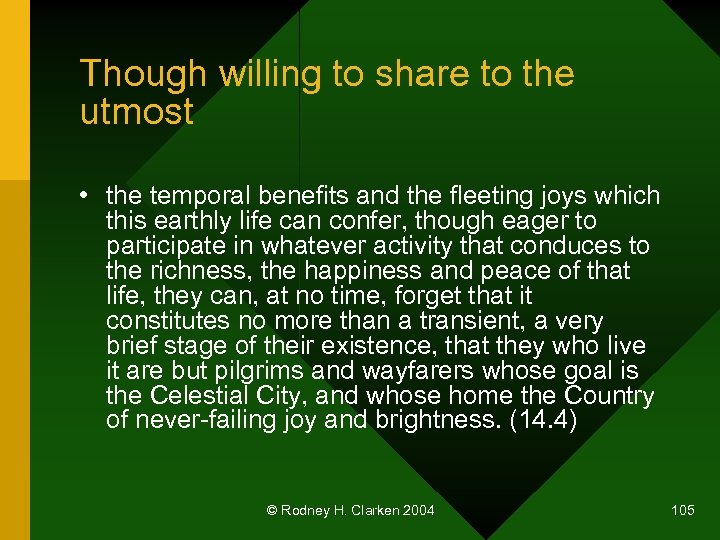 Though willing to share to the utmost

• the temporal benefits and the fleeting joys which this earthly life can confer, though eager to participate in whatever activity that conduces to the richness, the happiness and peace of that life, they can, at no time, forget that it constitutes no more than a transient, a very brief stage of their existence, that they who live it are but pilgrims and wayfarers whose goal is the Celestial City, and whose home the Country of never-failing joy and brightness. (14.4)

© Rodney H. Clarken 2004

105